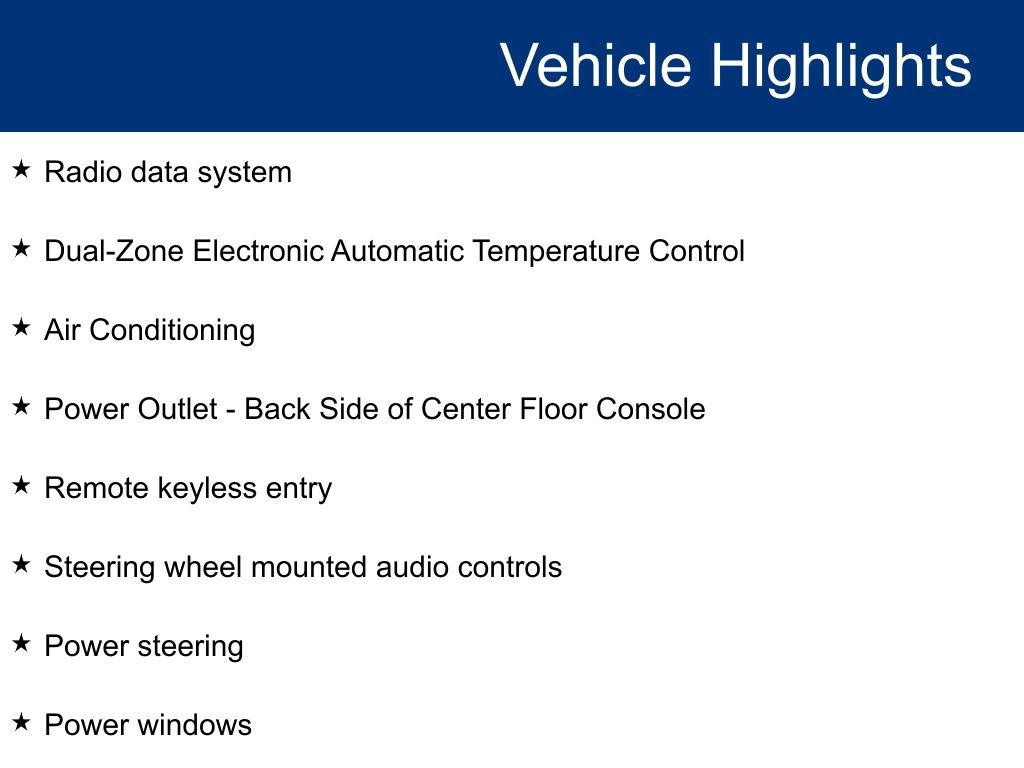 Vehicle Highlights

★ Radio data system

★ Dual-Zone Electronic Automatic Temperature Control

★ Air Conditioning

★ Power Outlet - Back Side of Center Floor Console

★ Remote keyless entry

★ Steering wheel mounted audio controls

★ Power steering

★ Power windows